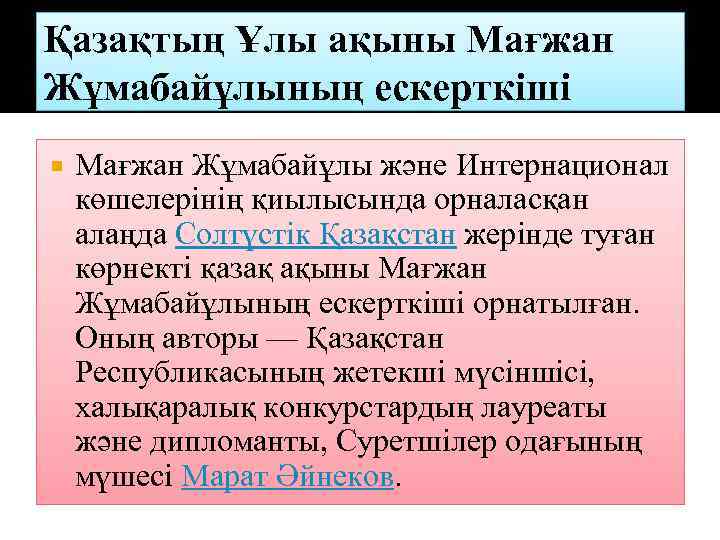 Қазақтың Ұлы ақыны Мағжан Жұмабайұлының ескерткіші

Мағжан Жұмабайұлы және Интернационал көшелерінің қиылысында орналасқан алаңда Солтүстік Қазақстан жерінде туған көрнекті қазақ ақыны Мағжан Жұмабайұлының ескерткіші орнатылған. Оның авторы — Қазақстан Республикасының жетекші мүсіншісі, халықаралық конкурстардың лауреаты және дипломанты, Суретшілер одағының мүшесі Марат Әйнеков.